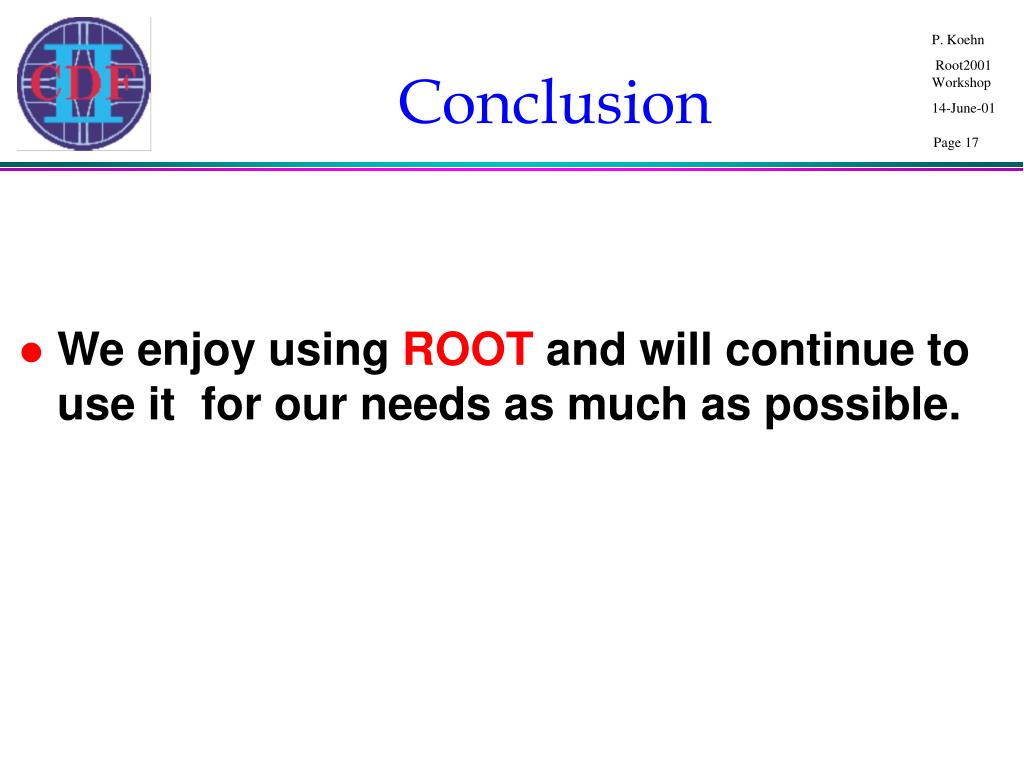 CDF II

Conclusion

P. Koehn

Root2001 Workshop

14-June-01

Page 17

● We enjoy using ROOT and will continue to use it for our needs as much as possible.